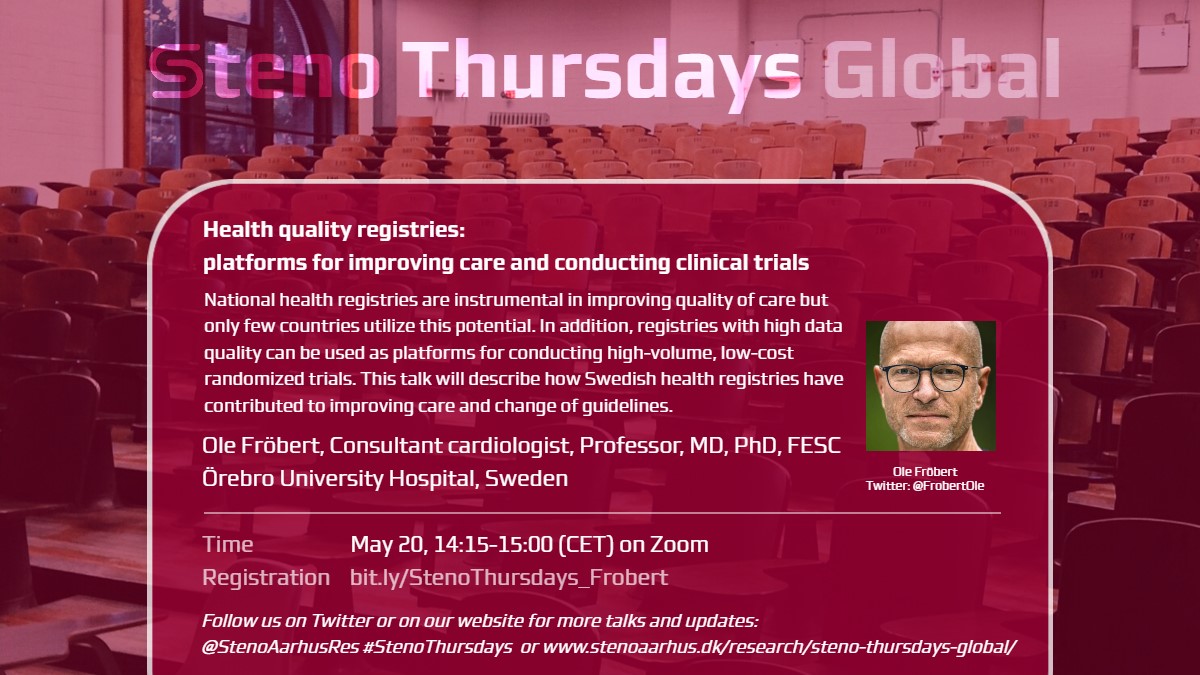 Steno Thursdays Global

Health quality registries:
platforms for improving care and conducting clinical trials

National health registries are instrumental in improving quality of care but only few countries utilize this potential. In addition, registries with high data quality can be used as platforms for conducting high-volume, low-cost randomized trials. This talk will describe how Swedish health registries have contributed to improving care and change of guidelines.

Ole Fröbert, Consultant cardiologist, Professor, MD, PhD, FESC
Örebro University Hospital, Sweden

Ole Fröbert
Twitter: @FrobertOle

Time May 20, 14:15-15:00 (CET) on Zoom
Registration bit.ly/StenoThursdays_Frobert

Follow us on Twitter or on our website for more talks and updates:
@StenoAarhusRes #StenoThursdays or www.stenoaarhus.dk/research/steno-thursdays-global/